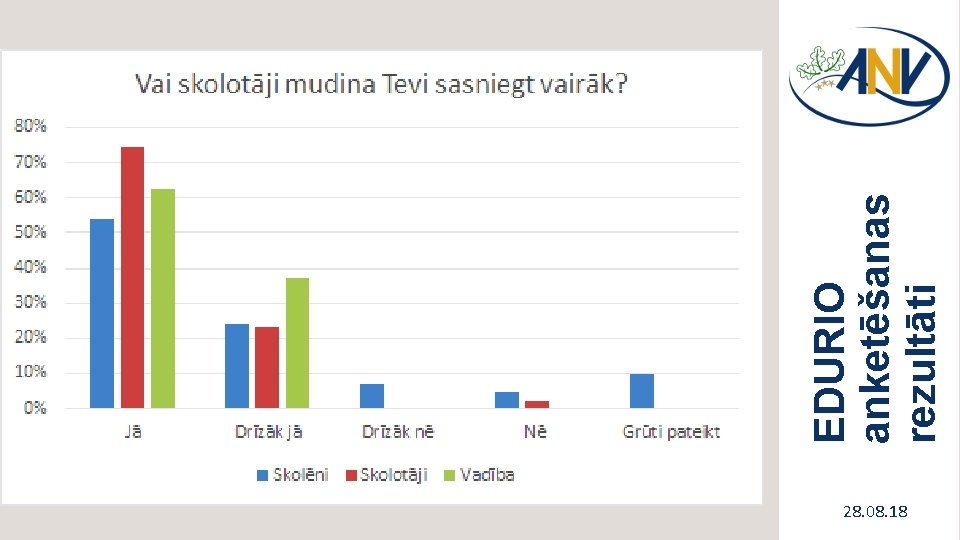 Vai skolotāji mudina Tevi sasniegt vairāk?

80%
70%
60%
50%
40%
30%
20%
10%
0%

Jā
Drīzāk jā
Drīzāk nē
Nē
Grūti pateikt

Skolēni
Skolotāji
Vadība

ANV

EDURIO anketēšanas rezultāti

28.08.18